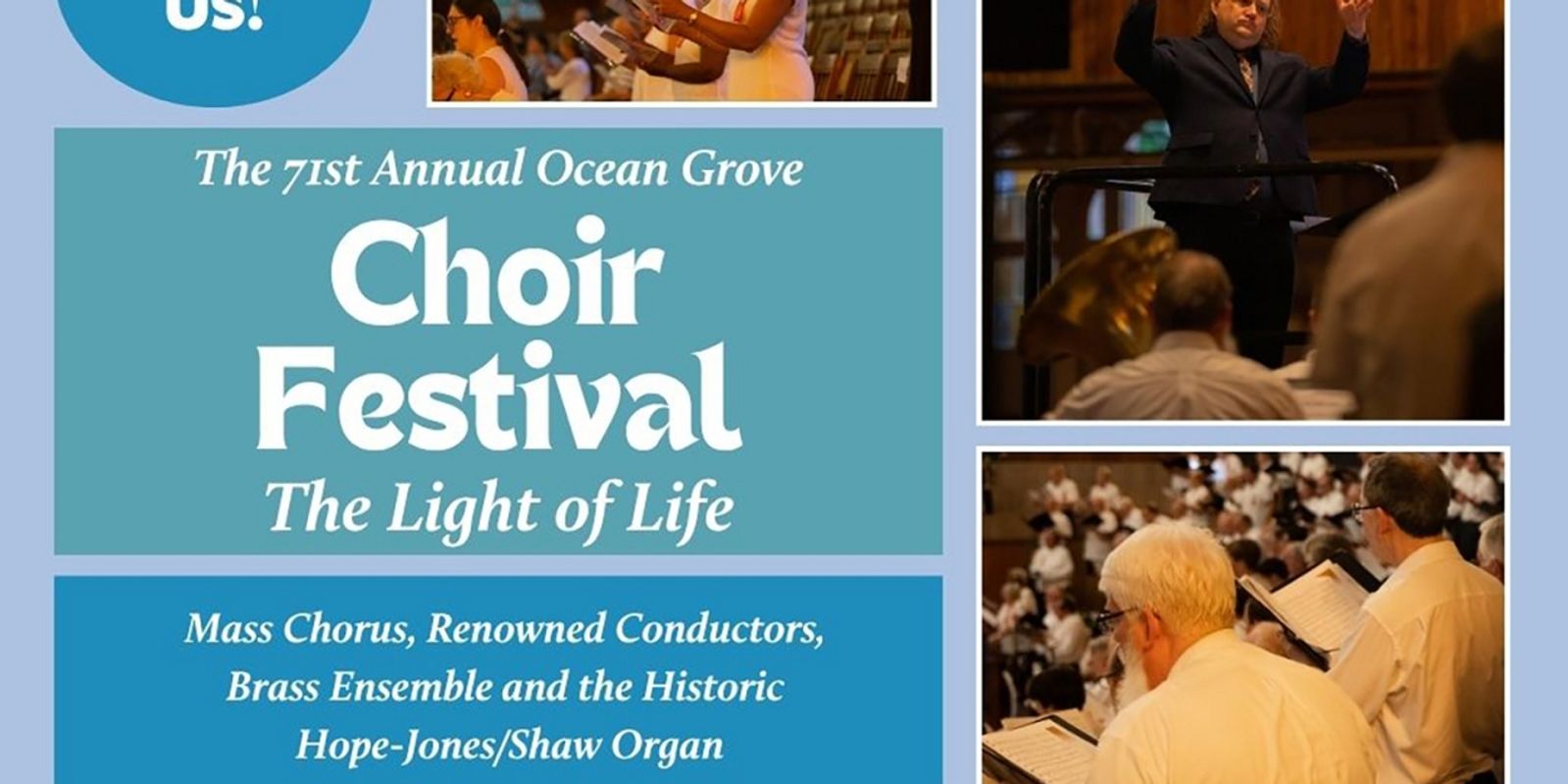 Us!

The 71st Annual Ocean Grove

Choir Festival

The Light of Life

Mass Chorus, Renowned Conductors, Brass Ensemble and the Historic Hope-Jones/Shaw Organ